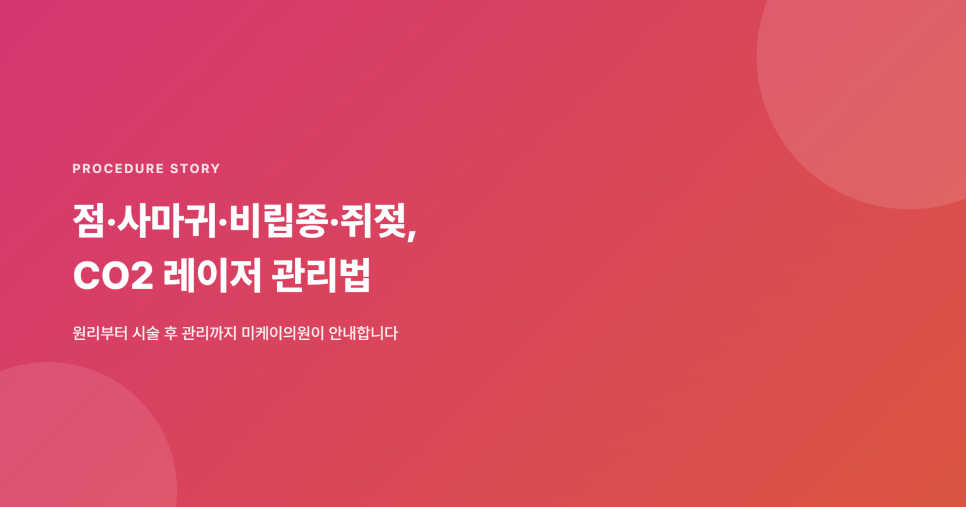 PROCEDURE STORY

점·사마귀·비립종·쥐젖,
CO2 레이저 관리법

원리부터 시술 후 관리까지 미케이의원이 안내합니다